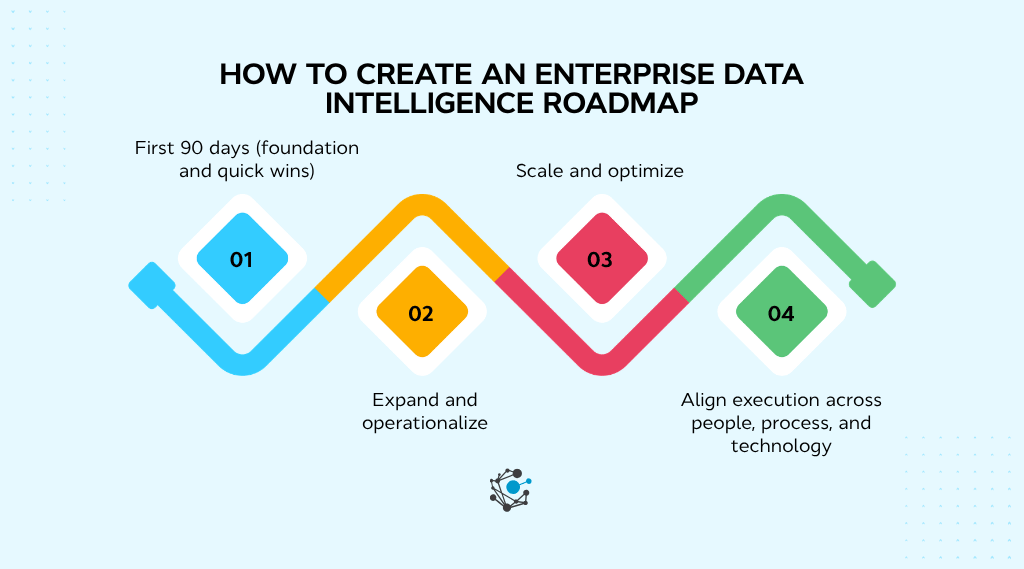 HOW TO CREATE AN ENTERPRISE DATA INTELLIGENCE ROADMAP

First 90 days (foundation and quick wins)

01

02

Expand and operationalize

Scale and optimize

03

04

Align execution across people, process, and technology